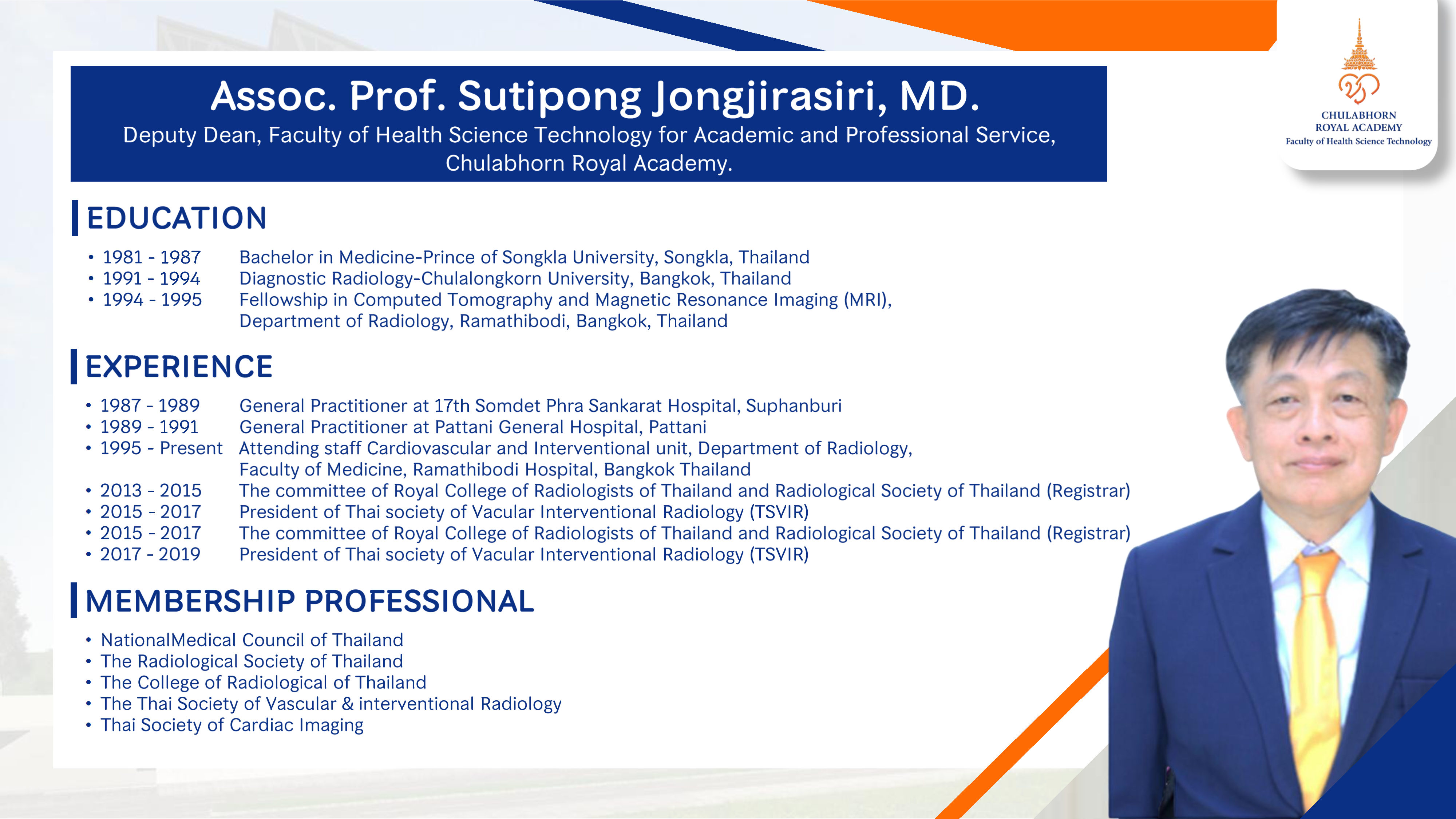 Assoc. Prof. Sutipong Jongjirasiri, MD.
Deputy Dean, Faculty of Health Science Technology for Academic and Professional Service, Chulabhorn Royal Academy.

CHULABHORN ROYAL ACADEMY
Faculty of Health Science Technology

EDUCATION

• 1981 - 1987 Bachelor in Medicine-Prince of Songkla University, Songkla, Thailand
• 1991 - 1994 Diagnostic Radiology-Chulalongkorn University, Bangkok, Thailand
• 1994 - 1995 Fellowship in Computed Tomography and Magnetic Resonance Imaging (MRI), Department of Radiology, Ramathibodi, Bangkok, Thailand

EXPERIENCE

• 1987 - 1989 General Practitioner at 17th Somdet Phra Sankarat Hospital, Suphanburi
• 1989 - 1991 General Practitioner at Pattani General Hospital, Pattani
• 1995 - Present Attending staff Cardiovascular and Interventional unit, Department of Radiology, Faculty of Medicine, Ramathibodi Hospital, Bangkok Thailand
• 2013 - 2015 The committee of Royal College of Radiologists of Thailand and Radiological Society of Thailand (Registrar)
• 2015 - 2017 President of Thai society of Vacular Interventional Radiology (TSVIR)
• 2015 - 2017 The committee of Royal College of Radiologists of Thailand and Radiological Society of Thailand (Registrar)
• 2017 - 2019 President of Thai society of Vacular Interventional Radiology (TSVIR)

MEMBERSHIP PROFESSIONAL

• NationalMedical Council of Thailand
• The Radiological Society of Thailand
• The College of Radiological of Thailand
• The Thai Society of Vascular & interventional Radiology
• Thai Society of Cardiac Imaging